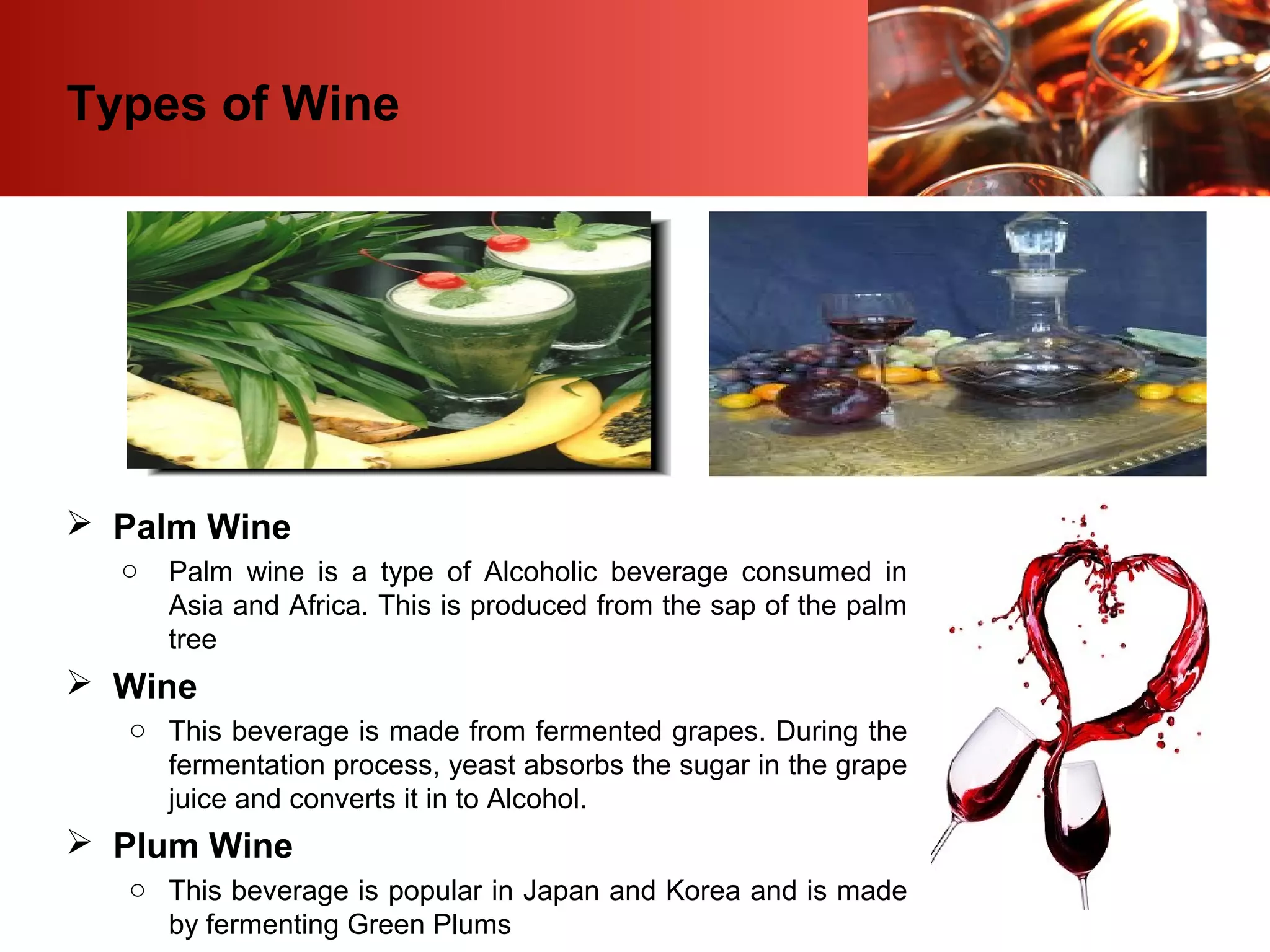 Types of Wine

➢ Palm Wine
○ Palm wine is a type of Alcoholic beverage consumed in Asia and Africa. This is produced from the sap of the palm tree

➢ Wine
○ This beverage is made from fermented grapes. During the fermentation process, yeast absorbs the sugar in the grape juice and converts it in to Alcohol.

➢ Plum Wine
○ This beverage is popular in Japan and Korea and is made by fermenting Green Plums